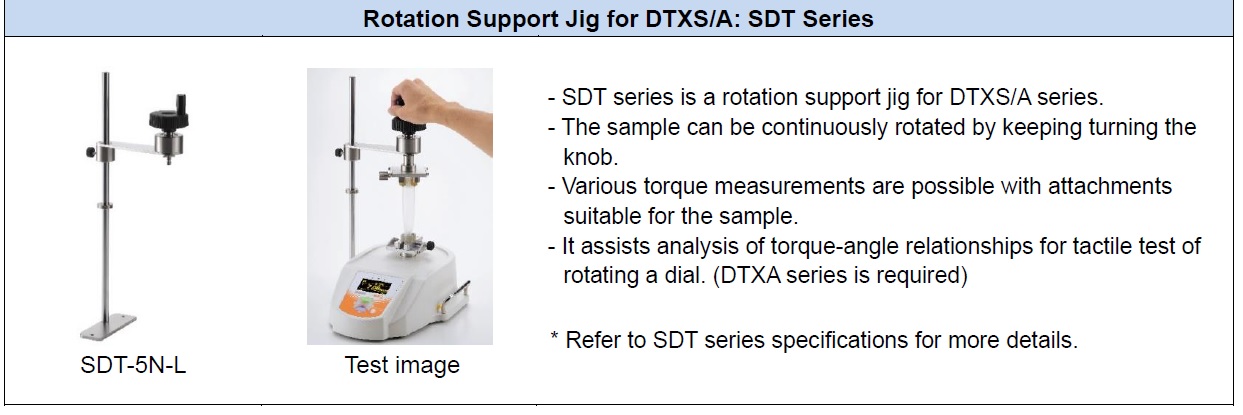 Rotation Support Jig for DTXS/A: SDT Series

SDT-5N-L

Test image

- SDT series is a rotation support jig for DTXS/A series.
- The sample can be continuously rotated by keeping turning the knob.
- Various torque measurements are possible with attachments suitable for the sample.
- It assists analysis of torque-angle relationships for tactile test of rotating a dial. (DTXA series is required)

* Refer to SDT series specifications for more details.